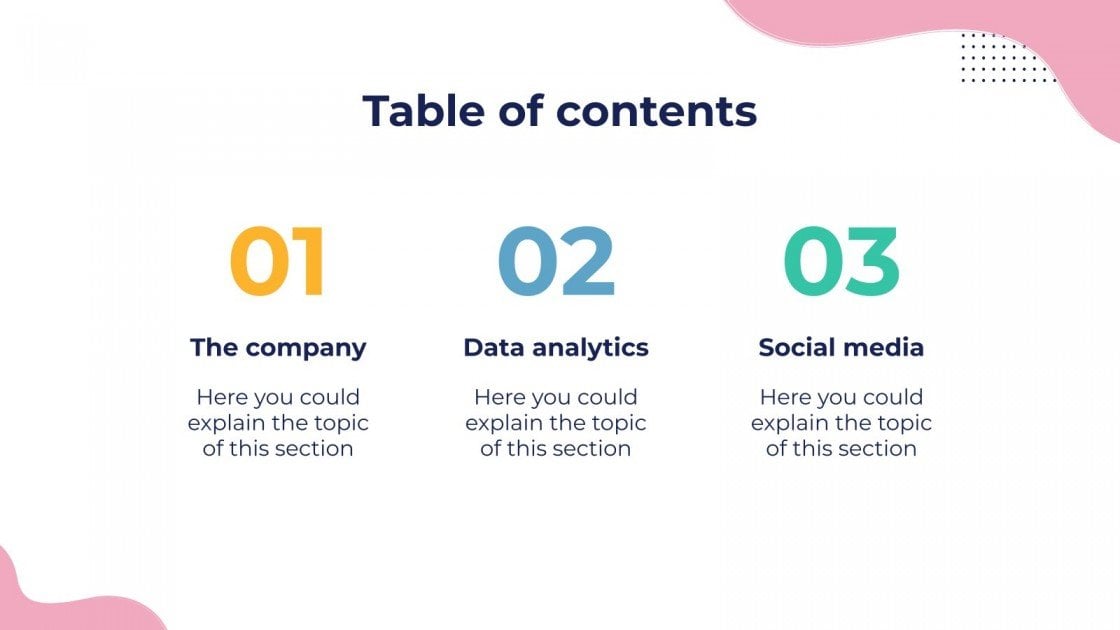 Table of contents

01

The company

Here you could explain the topic of this section

02

Data analytics

Here you could explain the topic of this section

03

Social media

Here you could explain the topic of this section